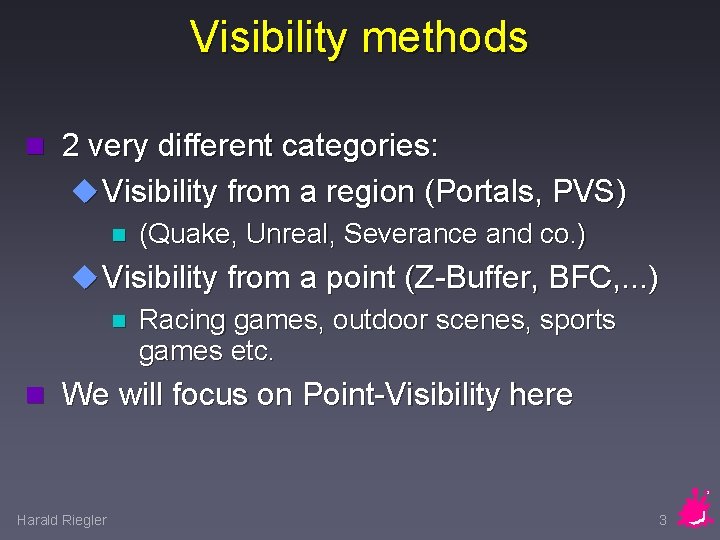 Visibility methods

2 very different categories:

Visibility from a region (Portals, PVS)

(Quake, Unreal, Severance and co.)

Visibility from a point (Z-Buffer, BFC,...)

Racing games, outdoor scenes, sports games etc.

We will focus on Point-Visibility here

Harald Riegler

3